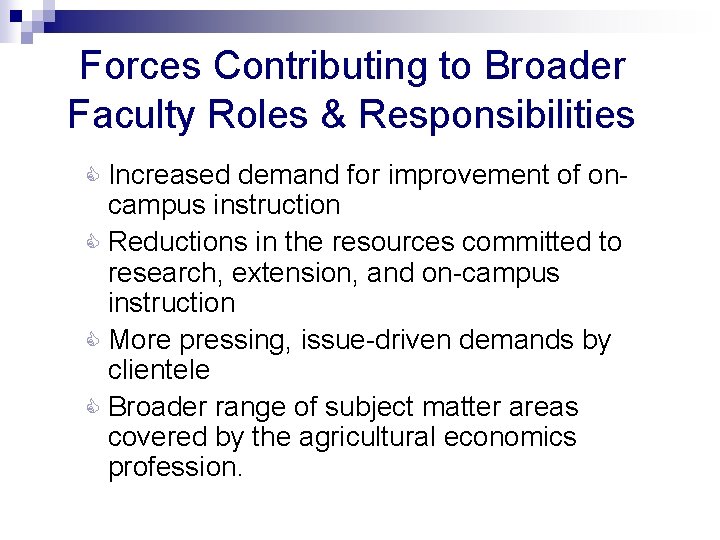 Forces Contributing to Broader Faculty Roles & Responsibilities

Increased demand for improvement of on-campus instruction

Reductions in the resources committed to research, extension, and on-campus instruction

More pressing, issue-driven demands by clientele

Broader range of subject matter areas covered by the agricultural economics profession.